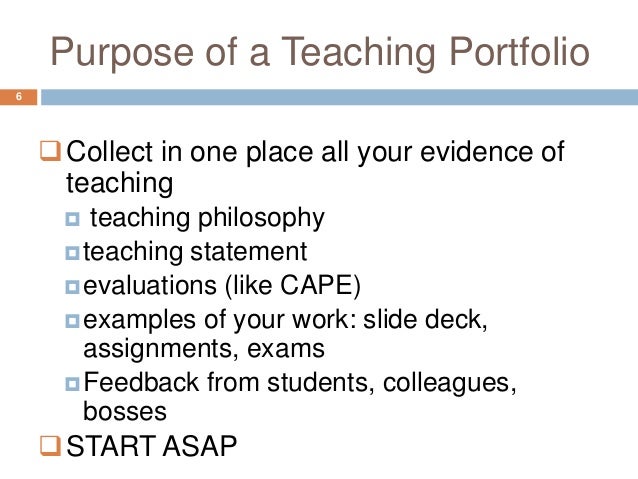 Purpose of a Teaching Portfolio

6

Collect in one place all your evidence of teaching

teaching philosophy

teaching statement

evaluations (like CAPE)

examples of your work: slide deck, assignments, exams

Feedback from students, colleagues, bosses

START ASAP